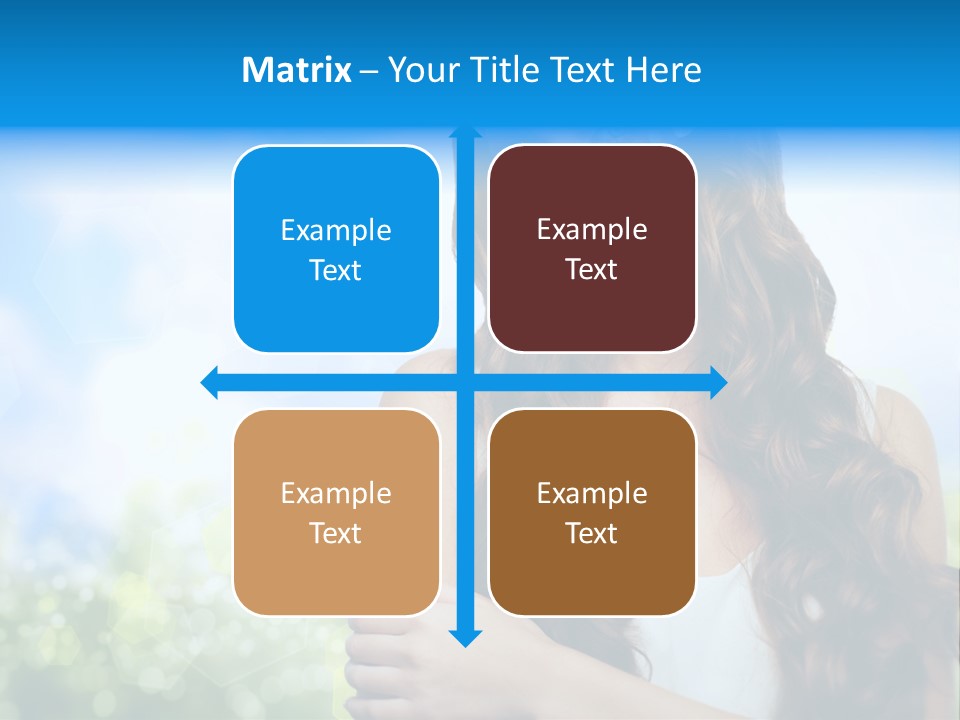 Matrix – Your Title Text Here

Example Text

Example Text

Example Text

Example Text